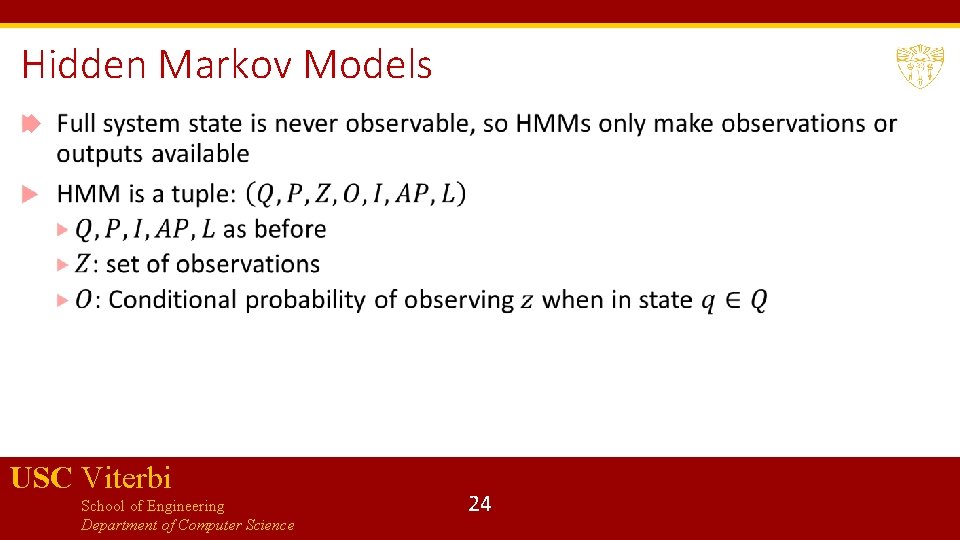 Hidden Markov Models

Full system state is never observable, so HMMs only make observations or outputs available

HMM is a tuple: $(Q, P, Z, O, I, AP, L)$

$Q, P, I, AP, L$ as before

$Z$: set of observations

$O$: Conditional probability of observing $z$ when in state $q \in Q$

USC Viterbi
School of Engineering
Department of Computer Science

24